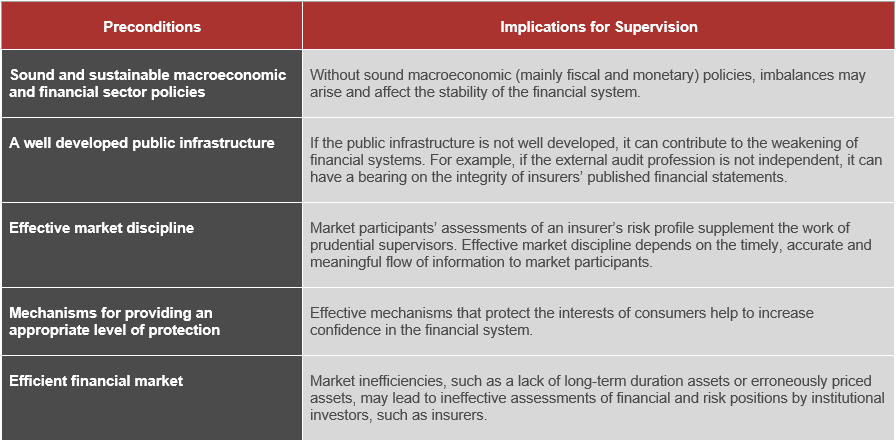 | Preconditions | Implications for Supervision |
|---|---|
| Sound and sustainable macroeconomic and financial sector policies | Without sound macroeconomic (mainly fiscal and monetary) policies, imbalances may arise and affect the stability of the financial system. |
| A well developed public infrastructure | If the public infrastructure is not well developed, it can contribute to the weakening of financial systems. For example, if the external audit profession is not independent, it can have a bearing on the integrity of insurers' published financial statements. |
| Effective market discipline | Market participants' assessments of an insurer's risk profile supplement the work of prudential supervisors. Effective market discipline depends on the timely, accurate and meaningful flow of information to market participants. |
| Mechanisms for providing an appropriate level of protection | Effective mechanisms that protect the interests of consumers help to increase confidence in the financial system. |
| Efficient financial market | Market inefficiencies, such as a lack of long-term duration assets or erroneously priced assets, may lead to ineffective assessments of financial and risk positions by institutional investors, such as insurers. |